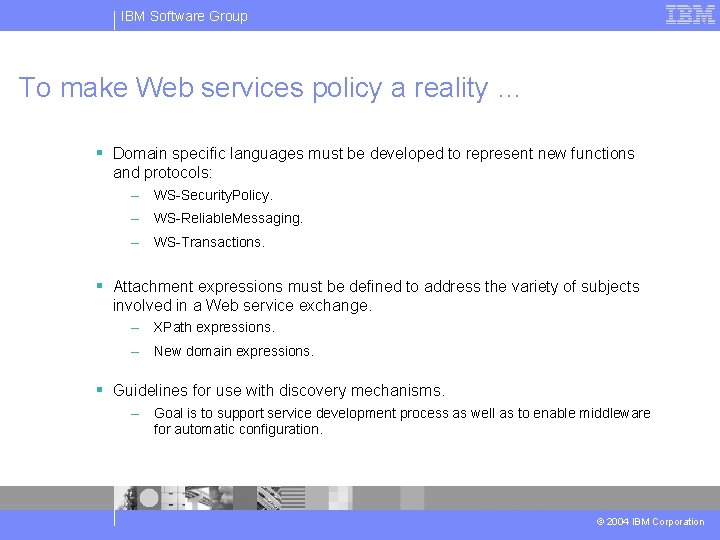 IBM Software Group

IBM

To make Web services policy a reality …

▪ Domain specific languages must be developed to represent new functions and protocols:
– WS-SecurityPolicy.
– WS-ReliableMessaging.
– WS-Transactions.

▪ Attachment expressions must be defined to address the variety of subjects involved in a Web service exchange.
– XPath expressions.
– New domain expressions.

▪ Guidelines for use with discovery mechanisms.
– Goal is to support service development process as well as to enable middleware for automatic configuration.

© 2004 IBM Corporation